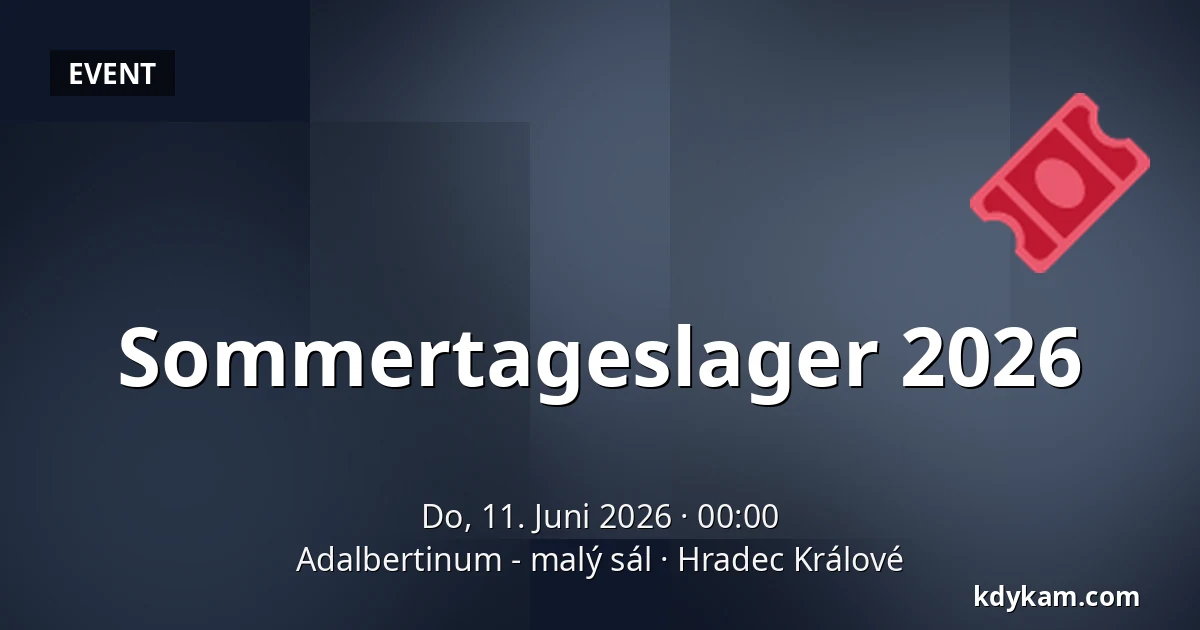 EVENT

Sommertageslager 2026

Do, 11. Juni 2026 · 00:00
Adalbertinum - malý sál · Hradec Králové

kdykam.com